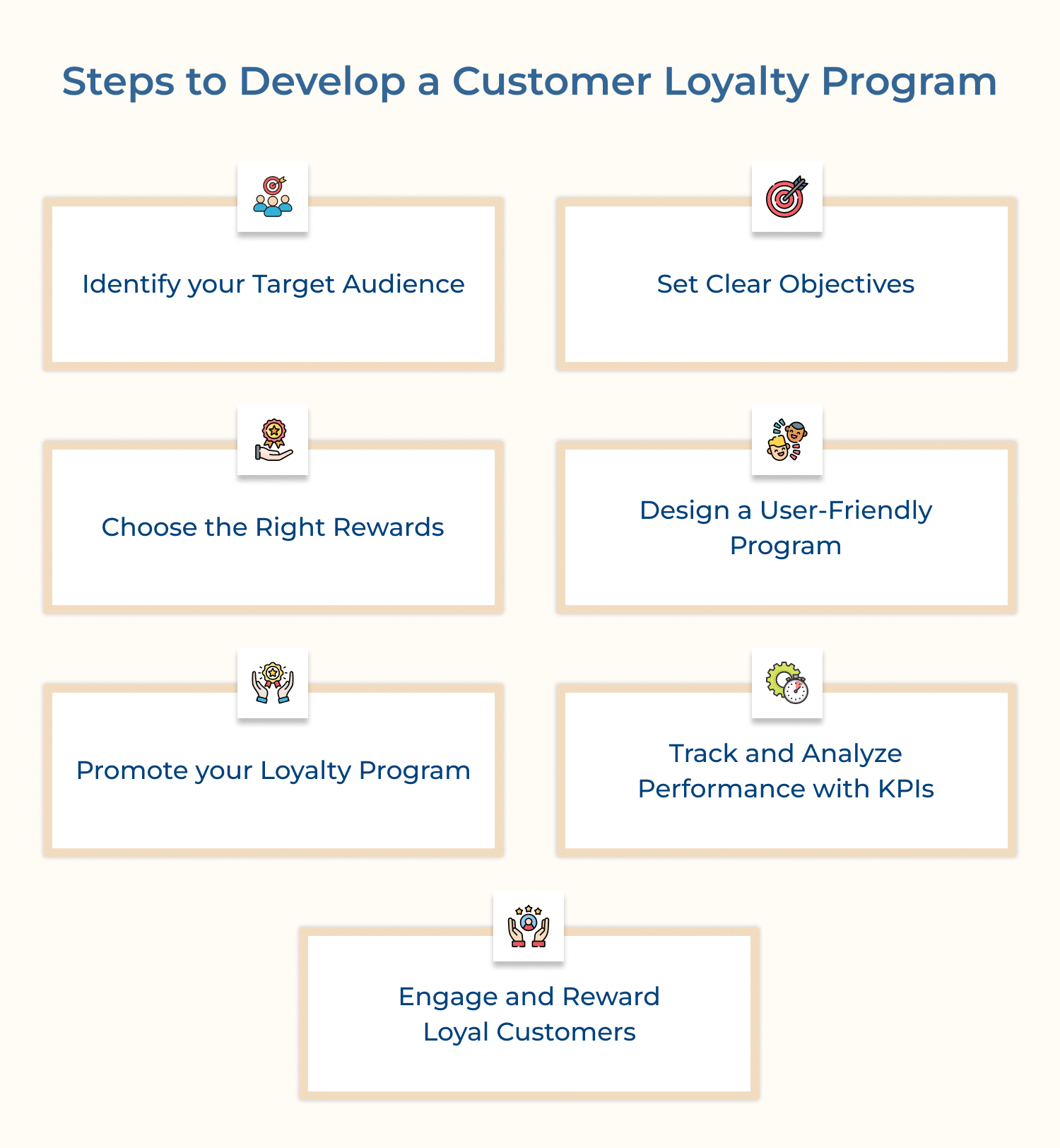 Steps to Develop a Customer Loyalty Program

Identify your Target Audience

Set Clear Objectives

Choose the Right Rewards

Design a User-Friendly Program

Promote your Loyalty Program

Track and Analyze Performance with KPIs

Engage and Reward Loyal Customers